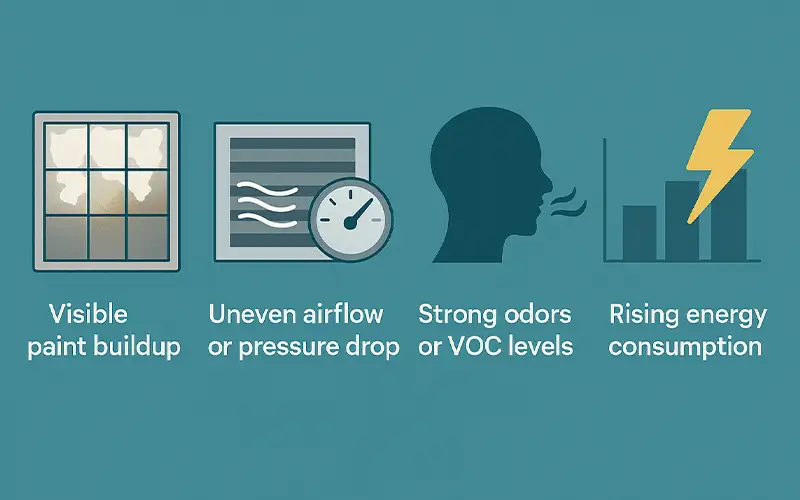 Visible paint buildup

Uneven airflow or pressure drop

Strong odors or VOC levels

Rising energy consumption